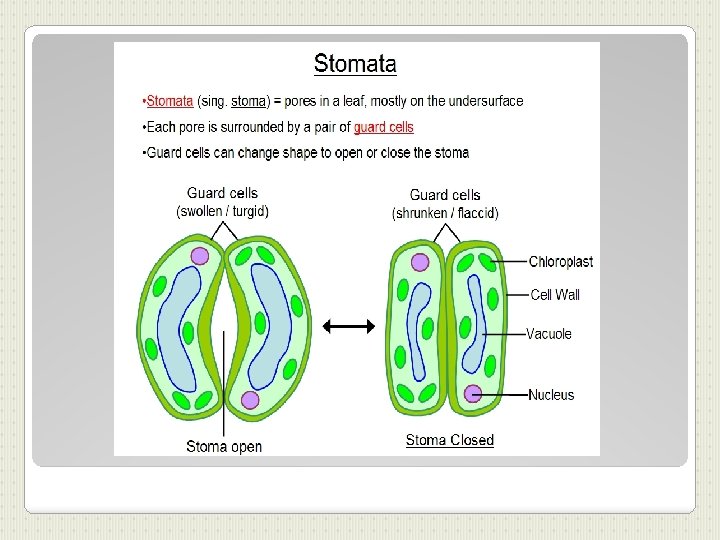 Stomata

• Stomata (sing. stoma) = pores in a leaf, mostly on the undersurface

• Each pore is surrounded by a pair of guard cells

• Guard cells can change shape to open or close the stoma

Guard cells
(swollen / turgid)

Stoma open

Guard cells
(shrunken / flaccid)

Chloroplast

Cell Wall

Vacuole

Nucleus

Stoma Closed